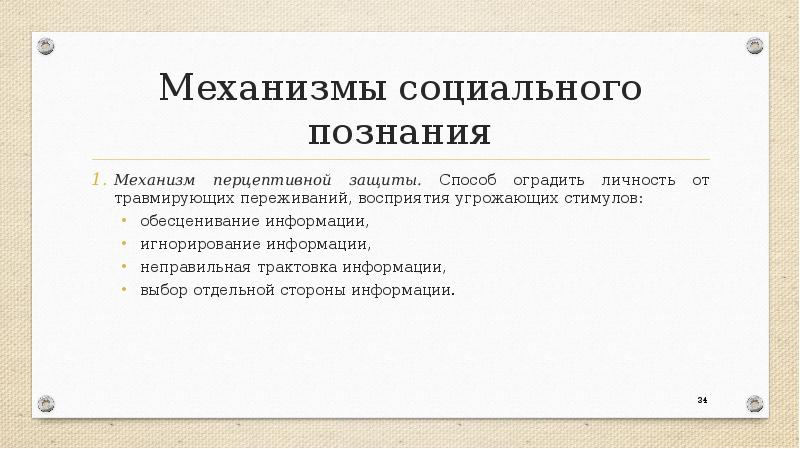 Механизмы социального познания

1. Механизм перцептивной защиты. Способ оградить личность от травмирующих переживаний, восприятия угрожающих стимулов:
• обесценивание информации,
• игнорирование информации,
• неправильная трактовка информации,
• выбор отдельной стороны информации.

34